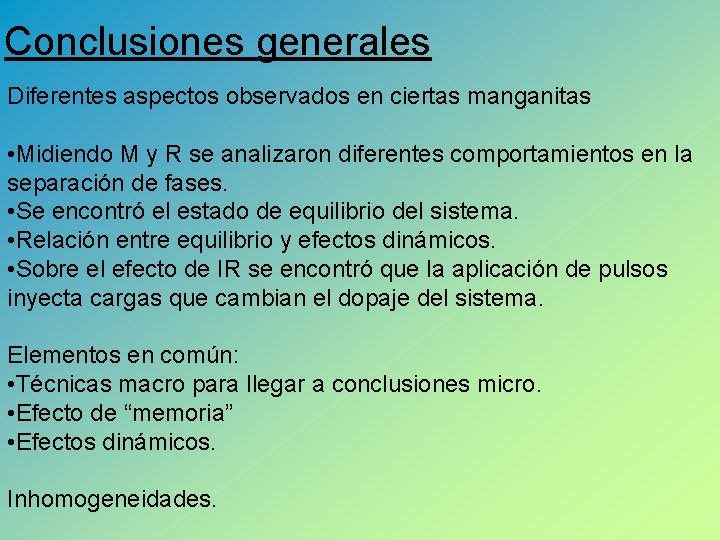 Conclusiones generales

Diferentes aspectos observados en ciertas manganitas

•Midiendo M y R se analizaron diferentes comportamientos en la separación de fases.
•Se encontró el estado de equilibrio del sistema.
•Relación entre equilibrio y efectos dinámicos.
•Sobre el efecto de IR se encontró que la aplicación de pulsos inyecta cargas que cambian el dopaje del sistema.

Elementos en común:
•Técnicas macro para llegar a conclusiones micro.
•Efecto de “memoria”
•Efectos dinámicos.

Inhomogeneidades.